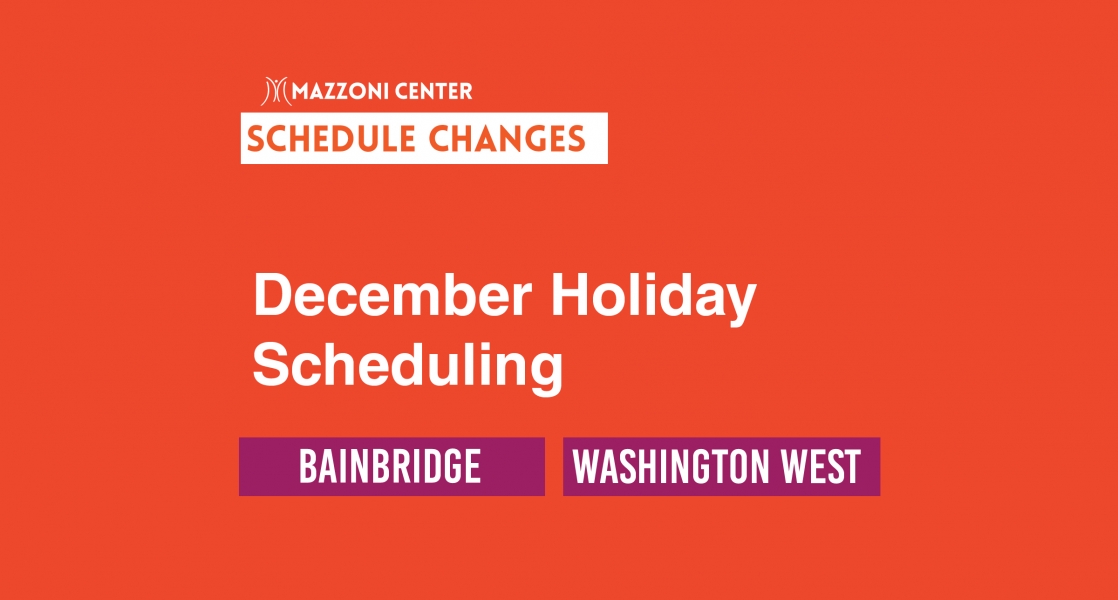 MAZZONI CENTER
SCHEDULE CHANGES

December Holiday Scheduling

BAINBRIDGE
WASHINGTON WEST